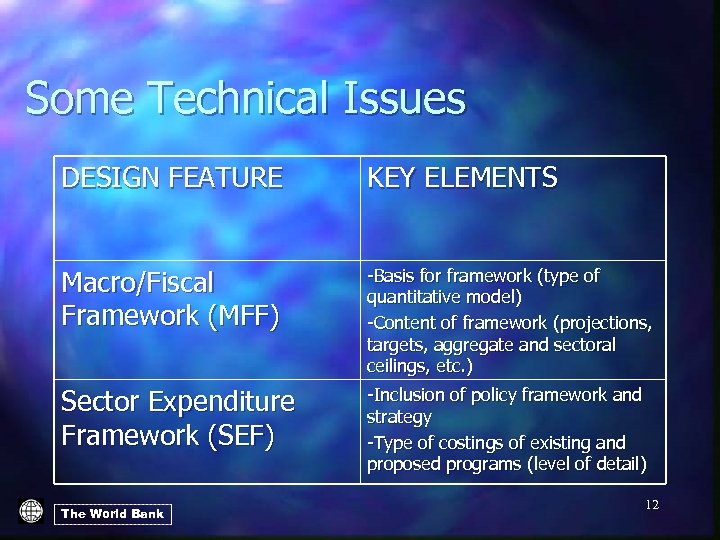 Some Technical Issues

| DESIGN FEATURE | KEY ELEMENTS |
|---|---|
| Macro/Fiscal Framework (MFF) | -Basis for framework (type of quantitative model) -Content of framework (projections, targets, aggregate and sectoral ceilings, etc.) |
| Sector Expenditure Framework (SEF) | -Inclusion of policy framework and strategy -Type of costings of existing and proposed programs (level of detail) |

The World Bank

12